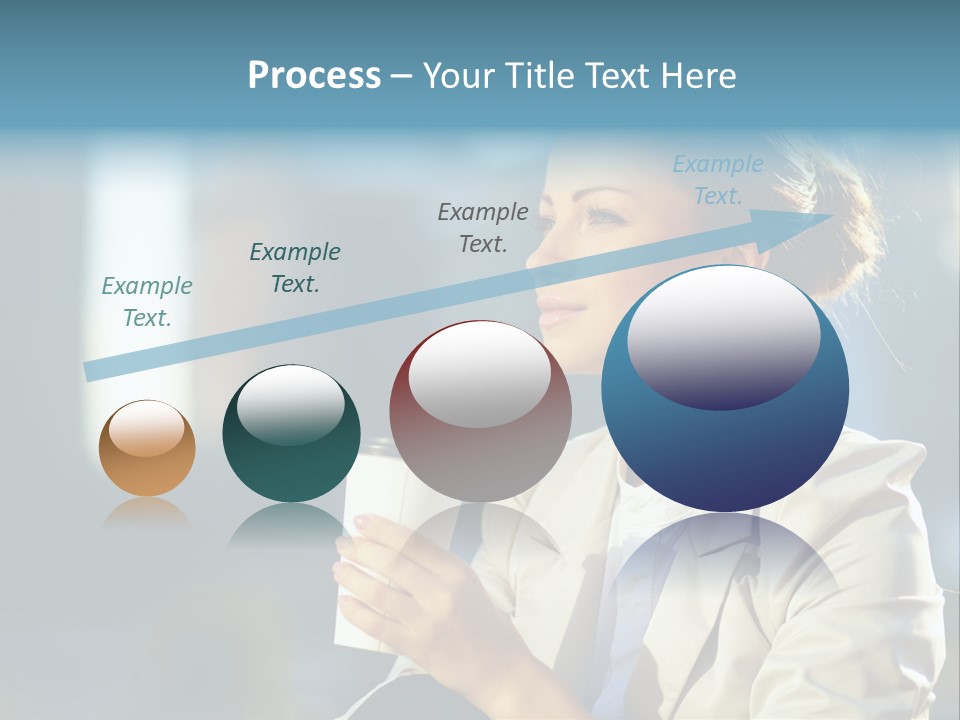 Process – Your Title Text Here

Example Text.

Example Text.

Example Text.

Example Text.